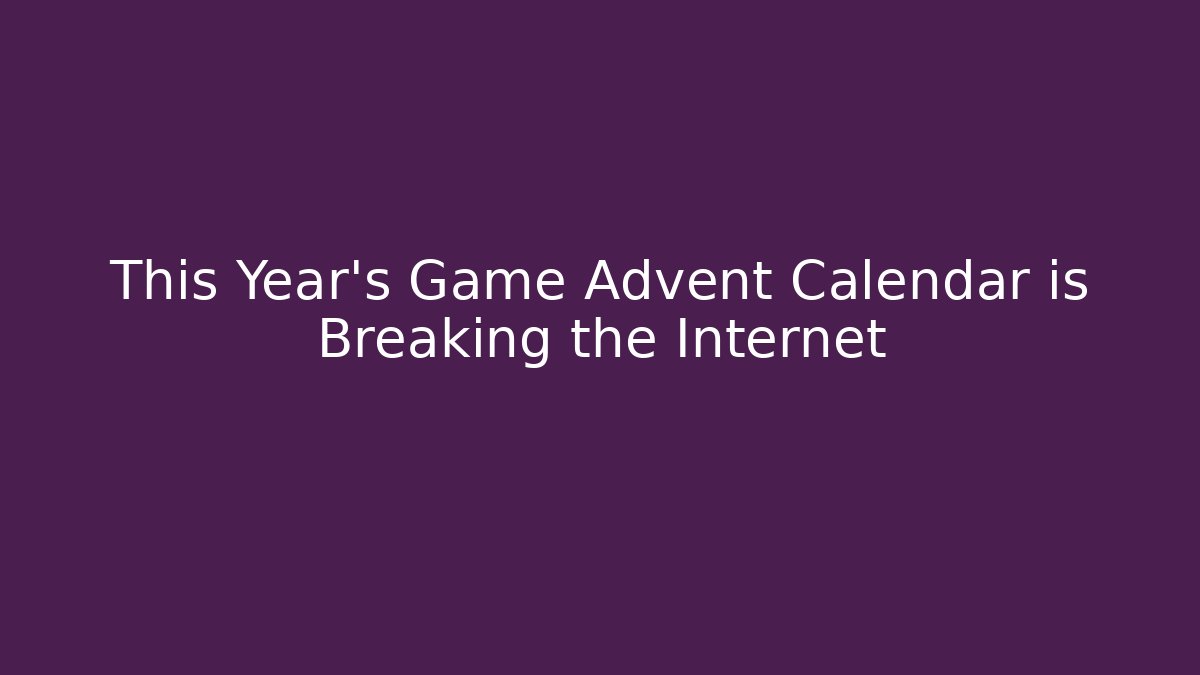 This Year's Game Advent Calendar is Breaking the Internet